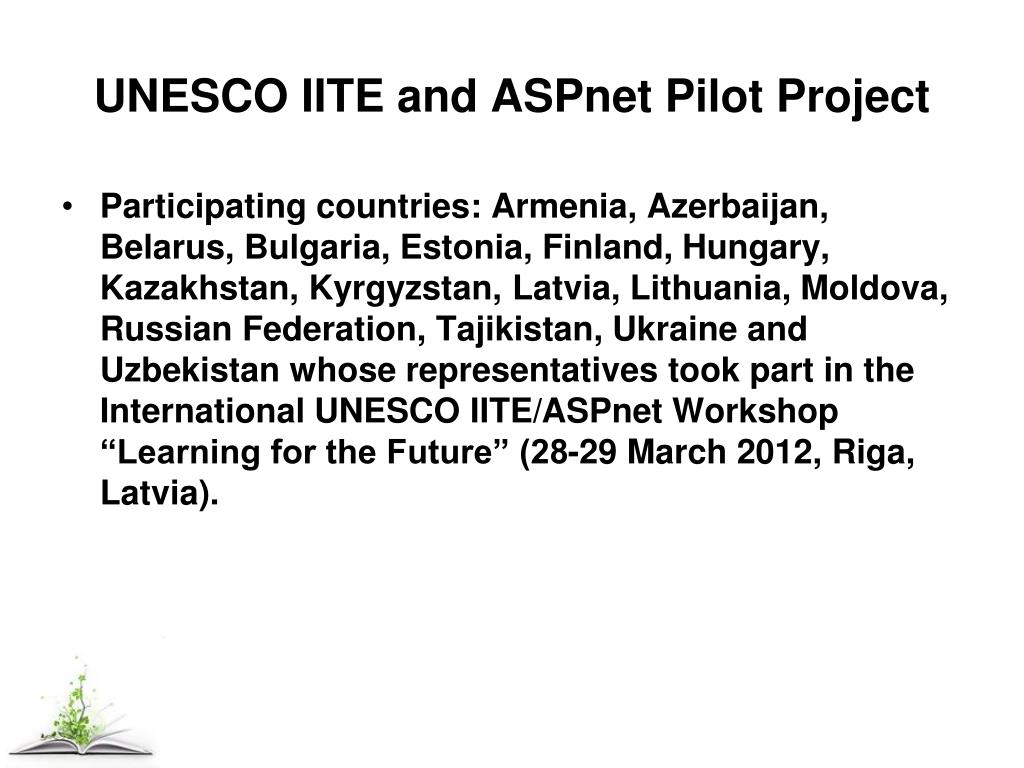 UNESCO IITE and ASPnet Pilot Project

• Participating countries: Armenia, Azerbaijan, Belarus, Bulgaria, Estonia, Finland, Hungary, Kazakhstan, Kyrgyzstan, Latvia, Lithuania, Moldova, Russian Federation, Tajikistan, Ukraine and Uzbekistan whose representatives took part in the International UNESCO IITE/ASPnet Workshop “Learning for the Future” (28-29 March 2012, Riga, Latvia).